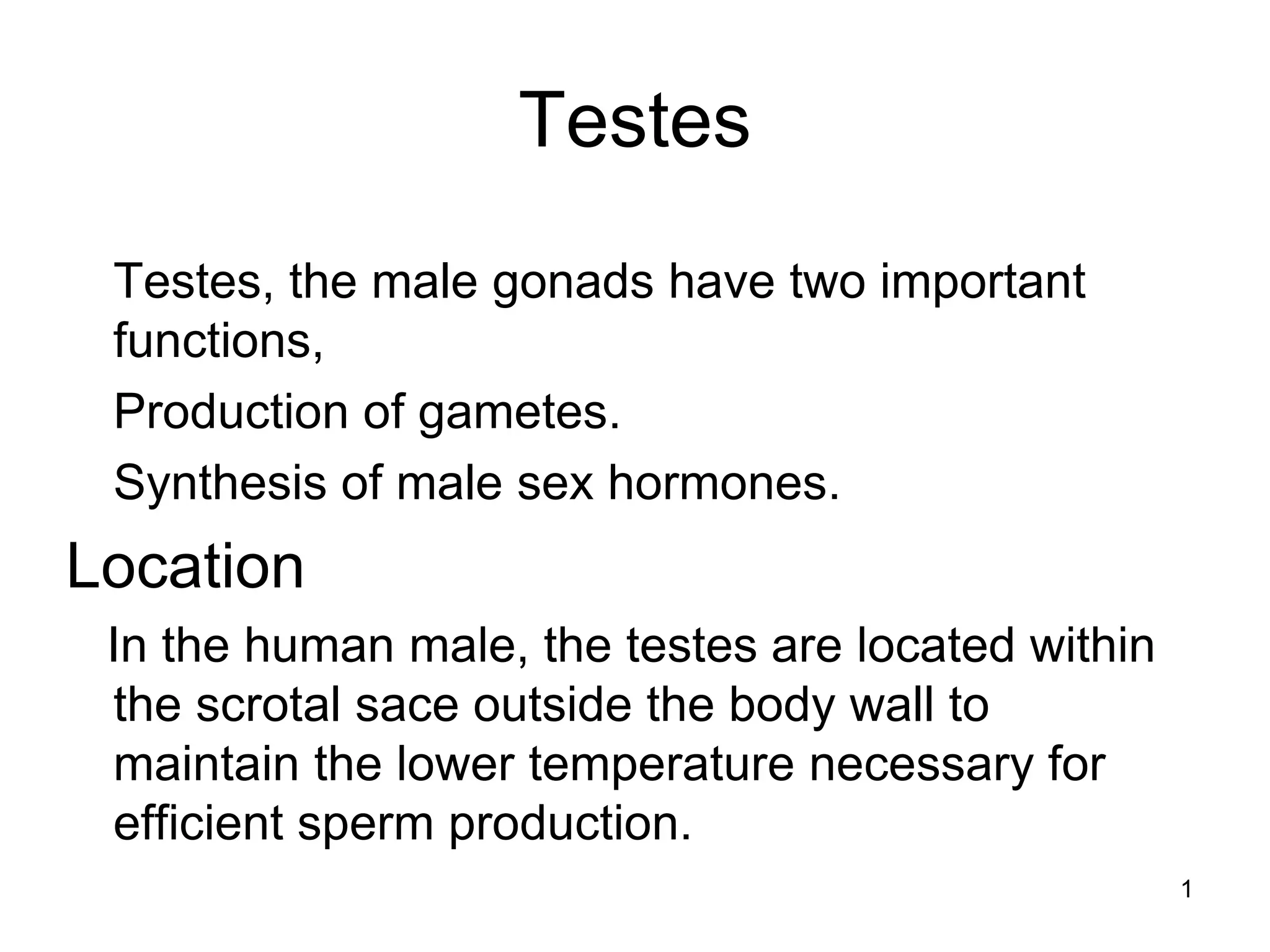 Testes

Testes, the male gonads have two important functions,

Production of gametes.

Synthesis of male sex hormones.

Location

In the human male, the testes are located within the scrotal sace outside the body wall to maintain the lower temperature necessary for efficient sperm production.

1